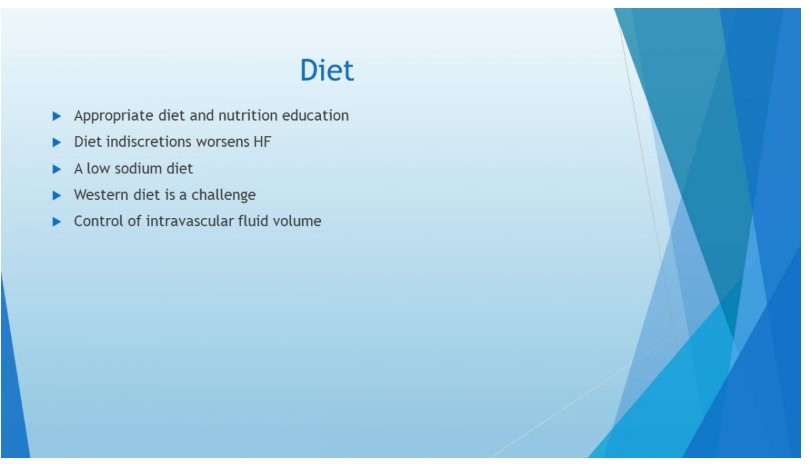 Diet

▶ Appropriate diet and nutrition education
▶ Diet indiscretions worsens HF
▶ A low sodium diet
▶ Western diet is a challenge
▶ Control of intravascular fluid volume